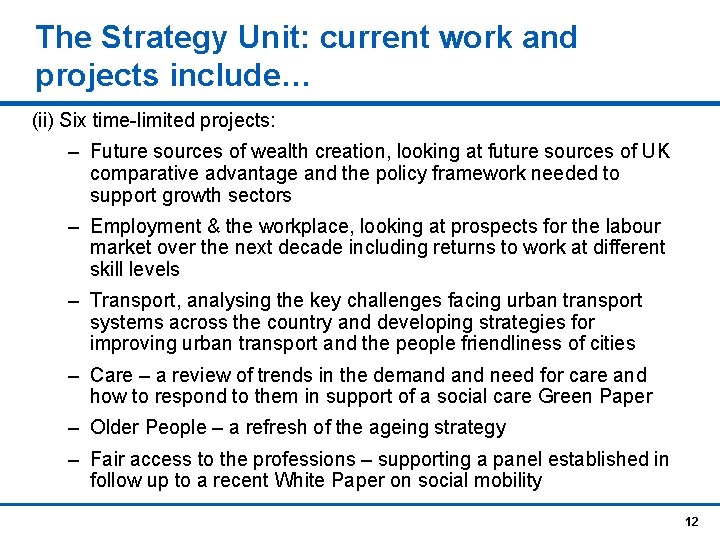 The Strategy Unit: current work and projects include...

(ii) Six time-limited projects:

– Future sources of wealth creation, looking at future sources of UK comparative advantage and the policy framework needed to support growth sectors

– Employment & the workplace, looking at prospects for the labour market over the next decade including returns to work at different skill levels

– Transport, analysing the key challenges facing urban transport systems across the country and developing strategies for improving urban transport and the people friendliness of cities

– Care – a review of trends in the demand and need for care and how to respond to them in support of a social care Green Paper

– Older People – a refresh of the ageing strategy

– Fair access to the professions – supporting a panel established in follow up to a recent White Paper on social mobility

12